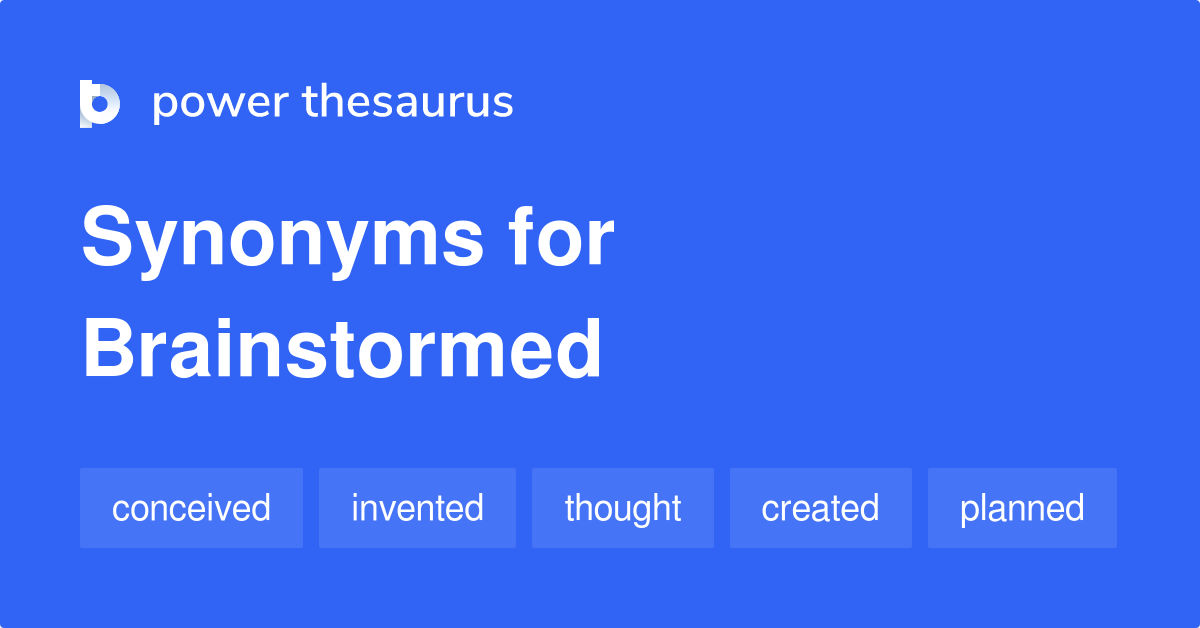 power thesaurus

Synonyms for Brainstormed

conceived invented thought created planned